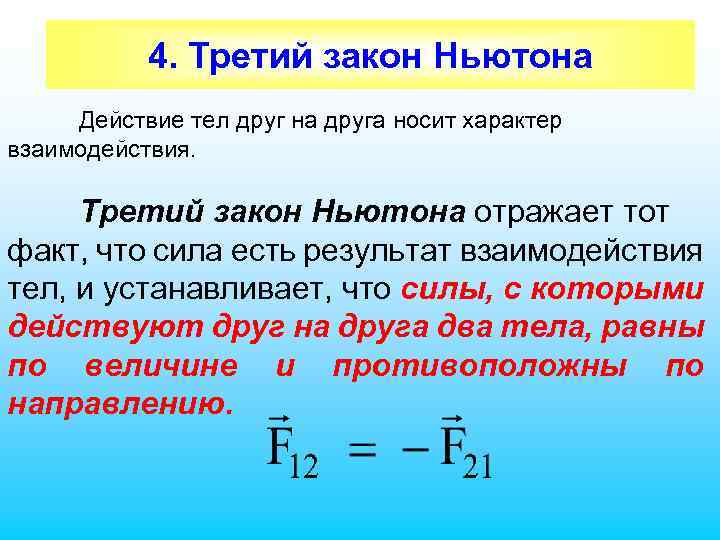 4. Третий закон Ньютона

Действие тел друг на друга носит характер взаимодействия.

Третий закон Ньютона отражает тот факт, что сила есть результат взаимодействия тел, и устанавливает, что силы, с которыми действуют друг на друга два тела, равны по величине и противоположны по направлению.

$\vec{F}_{12} = -\vec{F}_{21}$